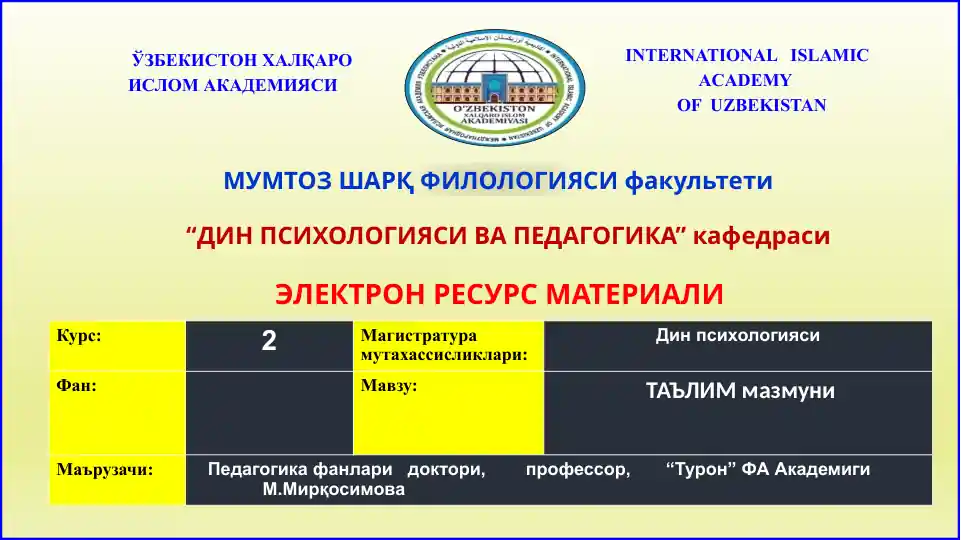 ЎЗБЕКИСТОН ХАЛҚАРО ИСЛОМ АКАДЕМИЯСИ

O'ZBEKISTON XALQARO ISLOM AKADEMIYASI

INTERNATIONAL ISLAMIC ACADEMY OF UZBEKISTAN

МУМТОЗ ШАРҚ ФИЛОЛОГИЯСИ факультети

"ДИН ПСИХОЛОГИЯСИ ВА ПЕДАГОГИКА" кафедраси

ЭЛЕКТРОН РЕСУРС МАТЕРИАЛИ

| Курс: | 2 | Магистратура мутахассисликлари: | Дин психологияси |
|---|---|---|---|
| Фан: | | Мавзу: | ТАЪЛИМ мазмуни |
| Маърузачи: | Педагогика фанлари доктори, профессор, "Турон" ФА Академиги М.Мирқосимова | | |